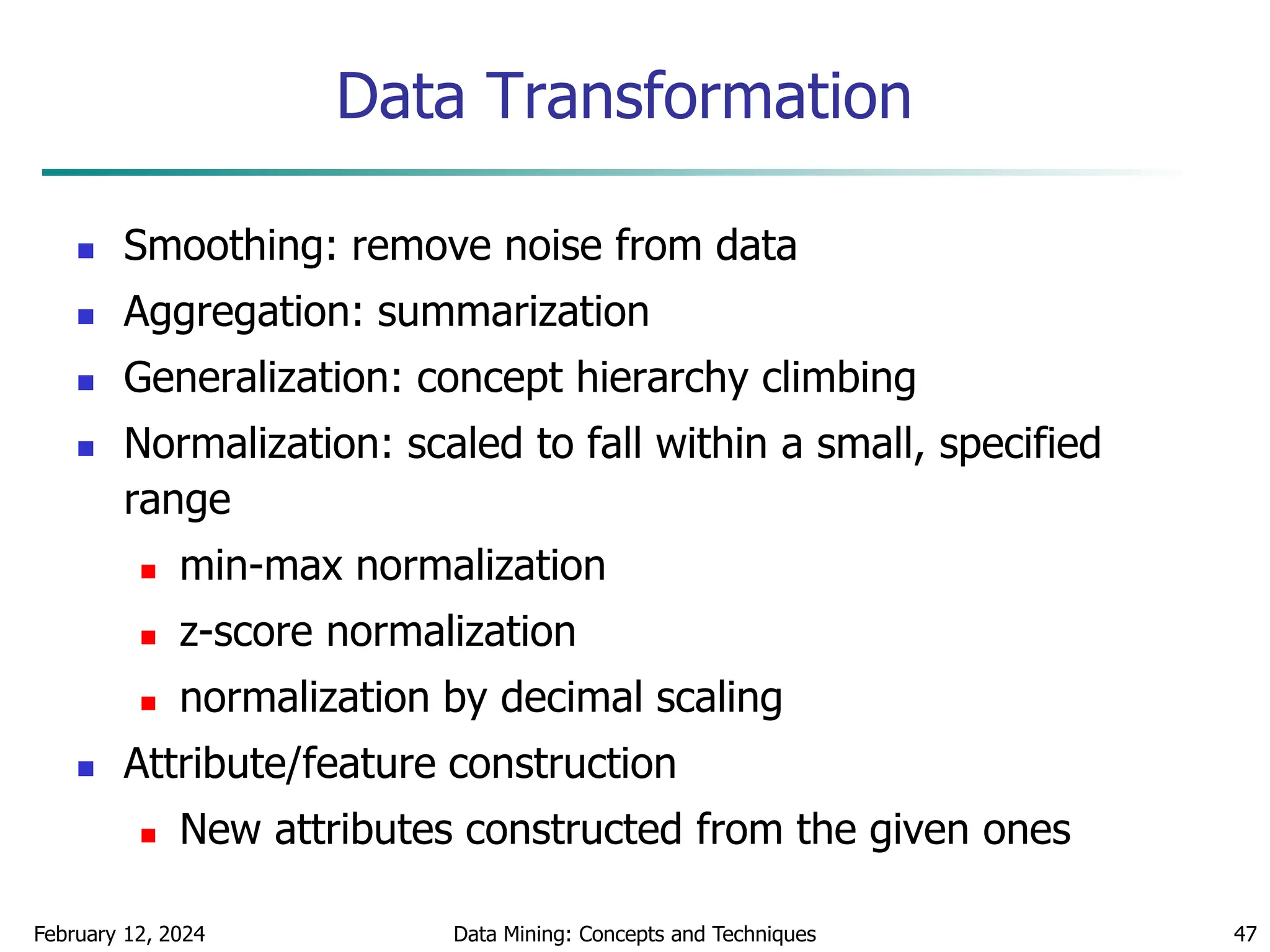 Data Transformation

- Smoothing: remove noise from data
- Aggregation: summarization
- Generalization: concept hierarchy climbing
- Normalization: scaled to fall within a small, specified range
  - min-max normalization
  - z-score normalization
  - normalization by decimal scaling
- Attribute/feature construction
  - New attributes constructed from the given ones

February 12, 2024 Data Mining: Concepts and Techniques 47